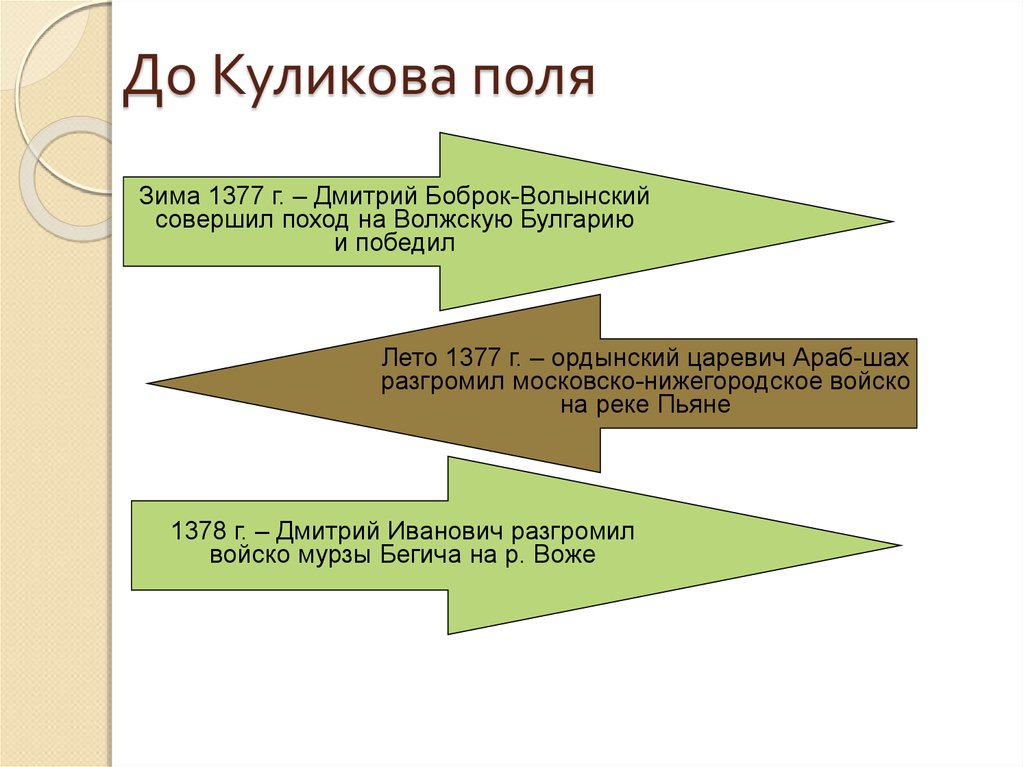 До Куликова поля

Зима 1377 г. – Дмитрий Боброк-Волынский совершил поход на Волжскую Булгарию и победил

Лето 1377 г. – ордынский царевич Араб-шах разгромил московско-нижегородское войско на реке Пьяне

1378 г. – Дмитрий Иванович разгромил войско мурзы Бегича на р. Воже